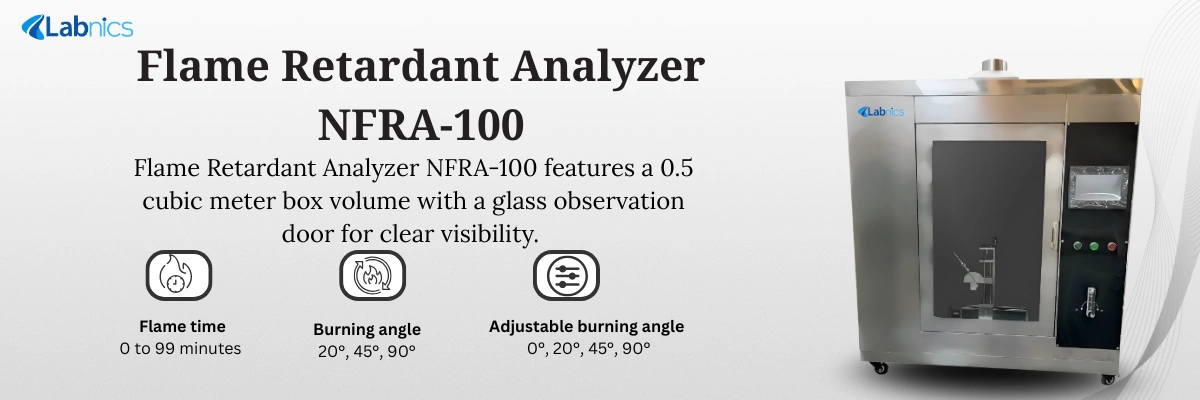 Labnics

Flame Retardant Analyzer NFRA-100

Flame Retardant Analyzer NFRA-100 features a 0.5 cubic meter box volume with a glass observation door for clear visibility.

Flame time
0 to 99 minutes

Burning angle
20°, 45°, 90°

Adjustable burning angle
0°, 20°, 45°, 90°

Labnics